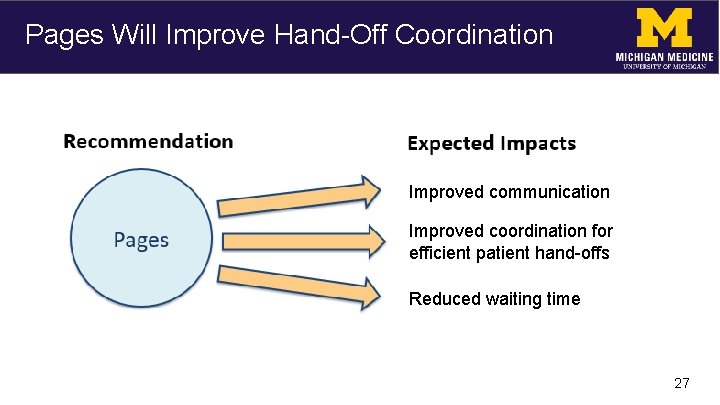 Pages Will Improve Hand-Off Coordination

M
MICHIGAN MEDICINE
UNIVERSITY OF MICHIGAN

Recommendation

Pages

Expected Impacts

Improved communication

Improved coordination for efficient patient hand-offs

Reduced waiting time

27